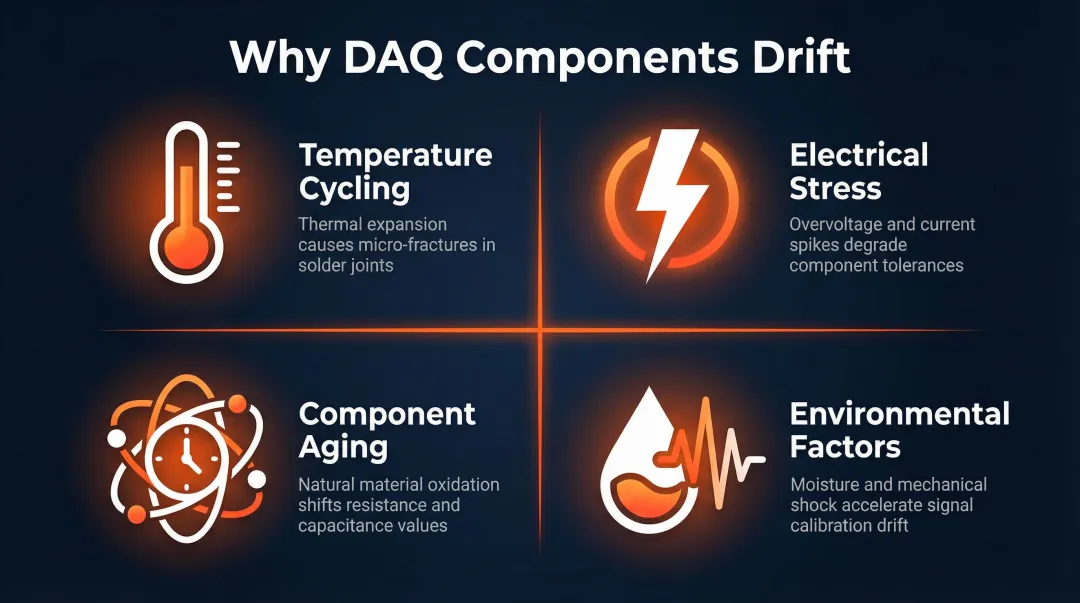 Why DAQ Components Drift

Temperature Cycling

Thermal expansion causes micro-fractures in solder joints

Electrical Stress

Overvoltage and current spikes degrade component tolerances

Component Aging

Natural material oxidation shifts resistance and capacitance values

Environmental Factors

Moisture and mechanical shock accelerate signal calibration drift